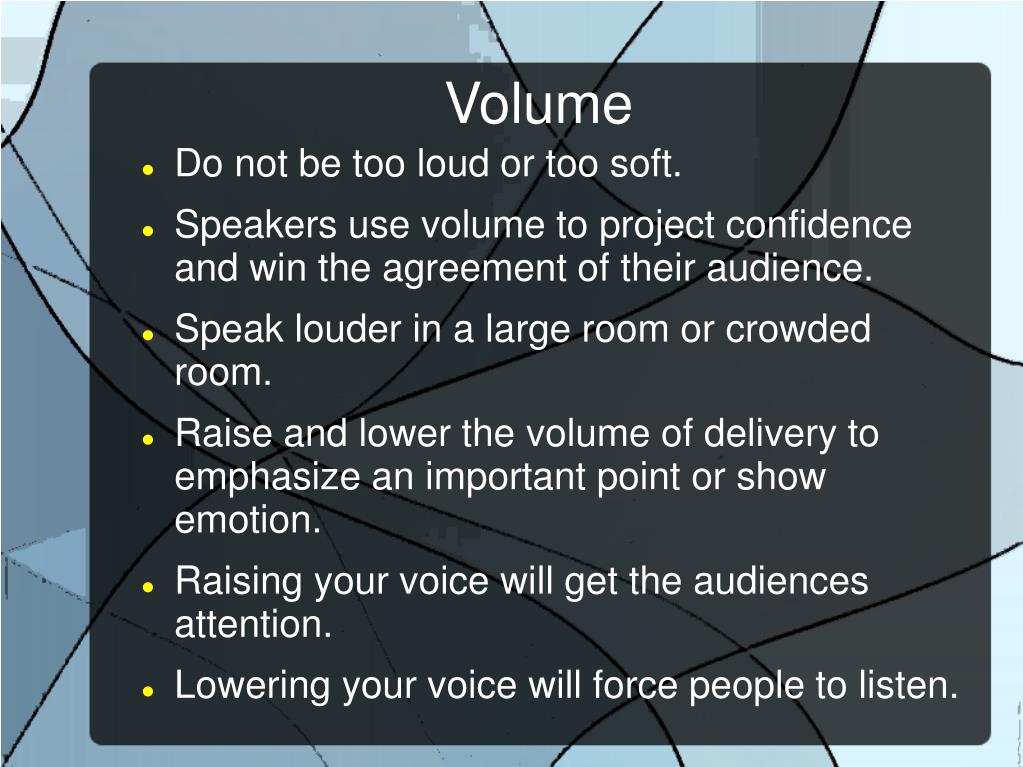 Volume

- Do not be too loud or too soft.
- Speakers use volume to project confidence and win the agreement of their audience.
- Speak louder in a large room or crowded room.
- Raise and lower the volume of delivery to emphasize an important point or show emotion.
- Raising your voice will get the audiences attention.
- Lowering your voice will force people to listen.